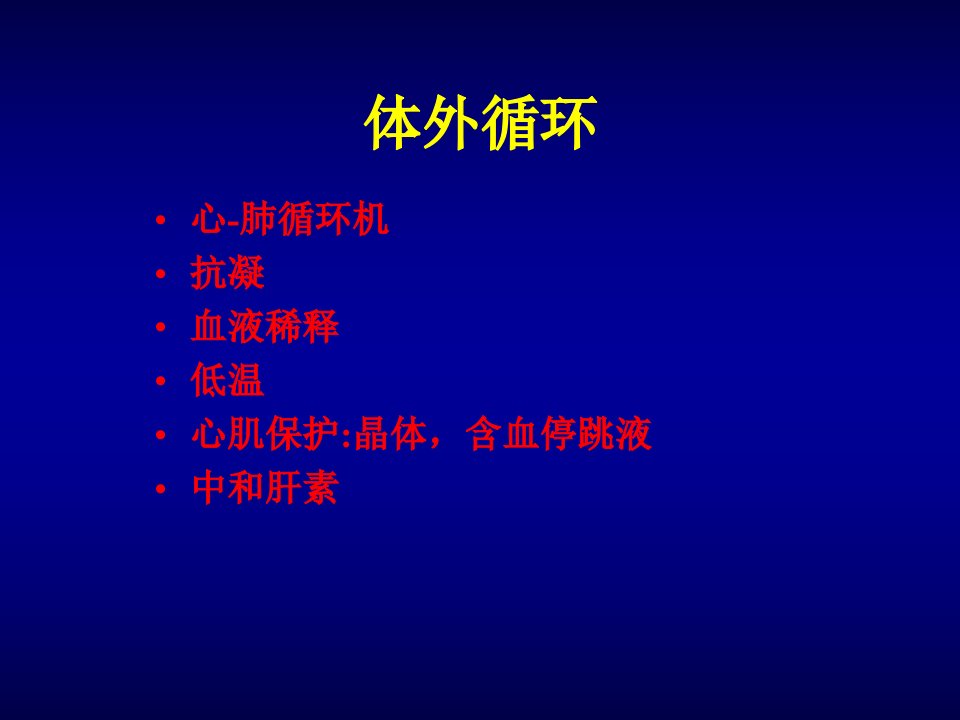 体外循环

• 心-肺循环机
• 抗凝
• 血液稀释
• 低温
• 心肌保护:晶体，含血停跳液
• 中和肝素